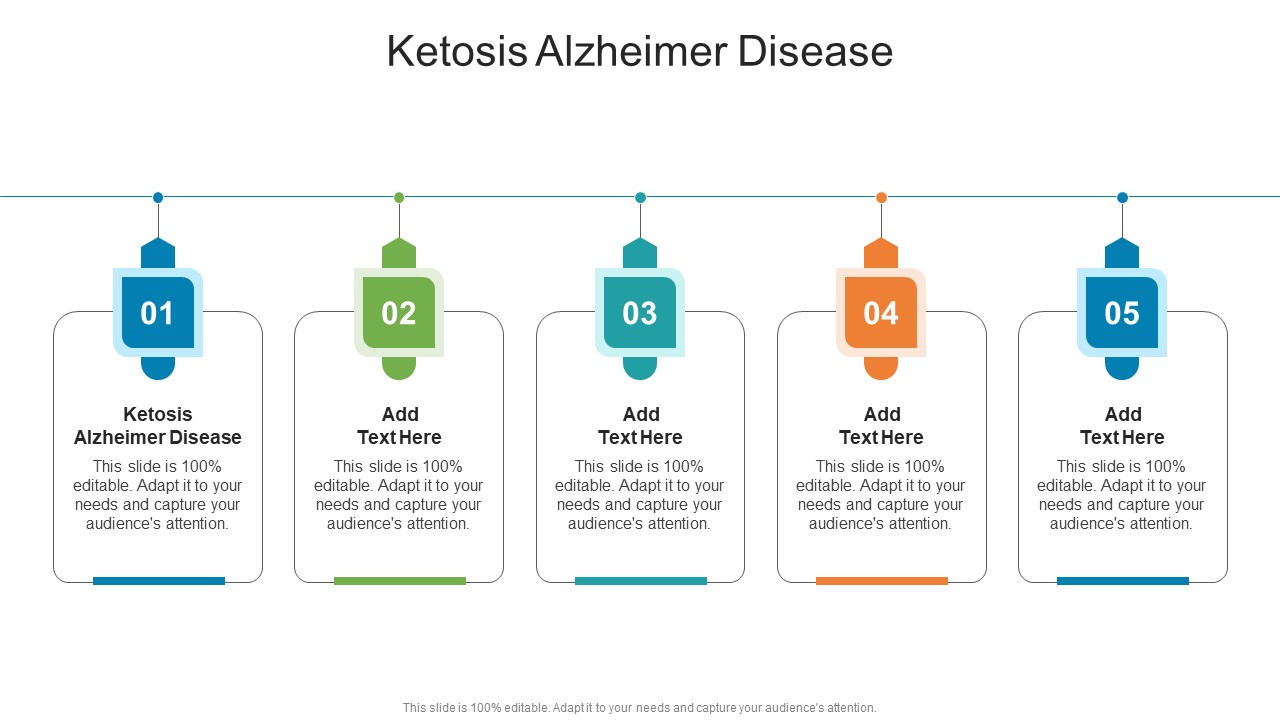 Ketosis Alzheimer Disease

01

Ketosis Alzheimer Disease

This slide is 100% editable. Adapt it to your needs and capture your audience's attention.

02

Add Text Here

This slide is 100% editable. Adapt it to your needs and capture your audience's attention.

03

Add Text Here

This slide is 100% editable. Adapt it to your needs and capture your audience's attention.

04

Add Text Here

This slide is 100% editable. Adapt it to your needs and capture your audience's attention.

05

Add Text Here

This slide is 100% editable. Adapt it to your needs and capture your audience's attention.

This slide is 100% editable. Adapt it to your needs and capture your audience's attention.